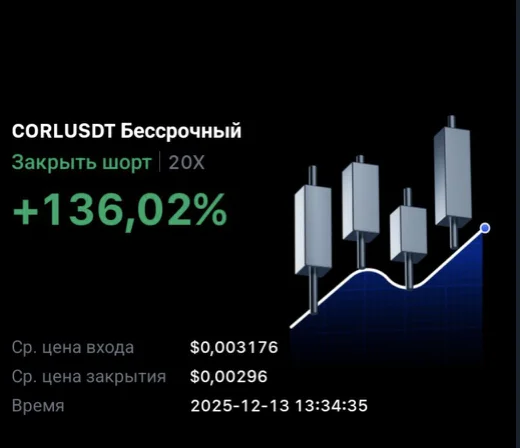 CORLUSDT Бессрочный
Закрыть шорт | 20X
+136,02%

Ср. цена входа $0,003176
Ср. цена закрытия $0,00296
Время 2025-12-13 13:34:35